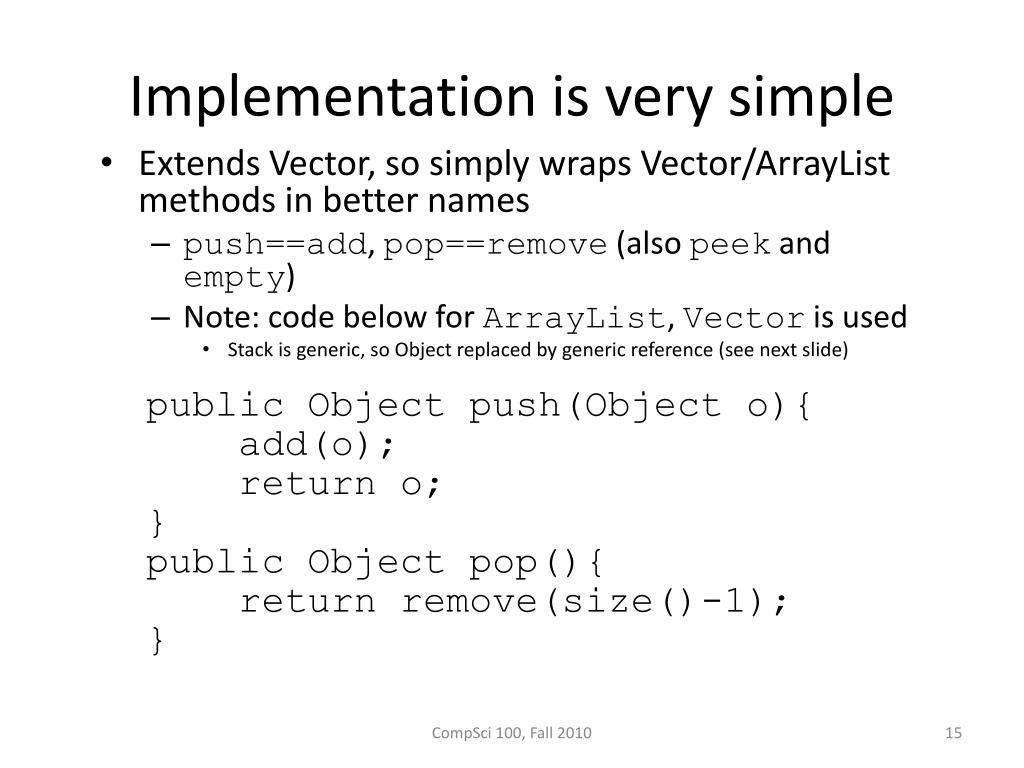 Implementation is very simple

• Extends Vector, so simply wraps Vector/ArrayList methods in better names
– push==add, pop==remove (also peek and empty)
– Note: code below for ArrayList, Vector is used
• Stack is generic, so Object replaced by generic reference (see next slide)

public Object push(Object o){
    add(o);
    return o;
}
public Object pop(){
    return remove(size()-1);
}

CompSci 100, Fall 2010

15